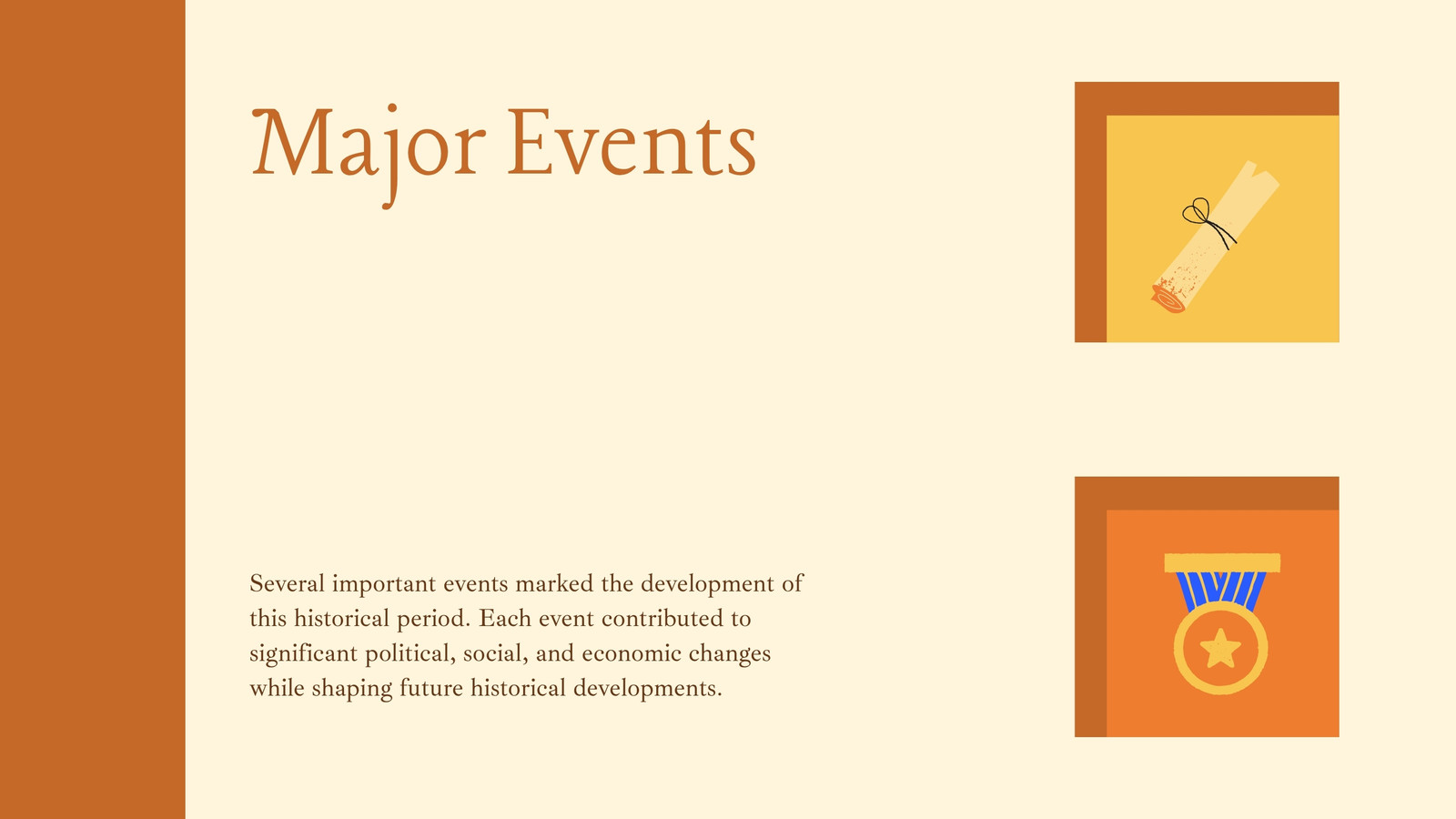 Major Events

Several important events marked the development of this historical period. Each event contributed to significant political, social, and economic changes while shaping future historical developments.